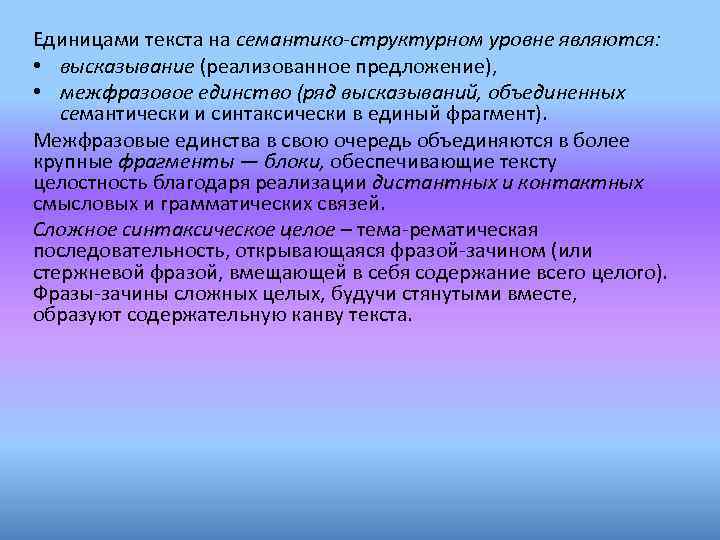 Единицами текста на семантико-структурном уровне являются:

• высказывание (реализованное предложение),
• межфразовое единство (ряд высказываний, объединенных семантически и синтаксически в единый фрагмент).

Межфразовые единства в свою очередь объединяются в более крупные фрагменты — блоки, обеспечивающие тексту целостность благодаря реализации дистантных и контактных смысловых и грамматических связей.

Сложное синтаксическое целое – тема-рематическая последовательность, открывающаяся фразой-зачином (или стержневой фразой, вмещающей в себя содержание всего целого). Фразы-зачины сложных целых, будучи стянутыми вместе, образуют содержательную канву текста.